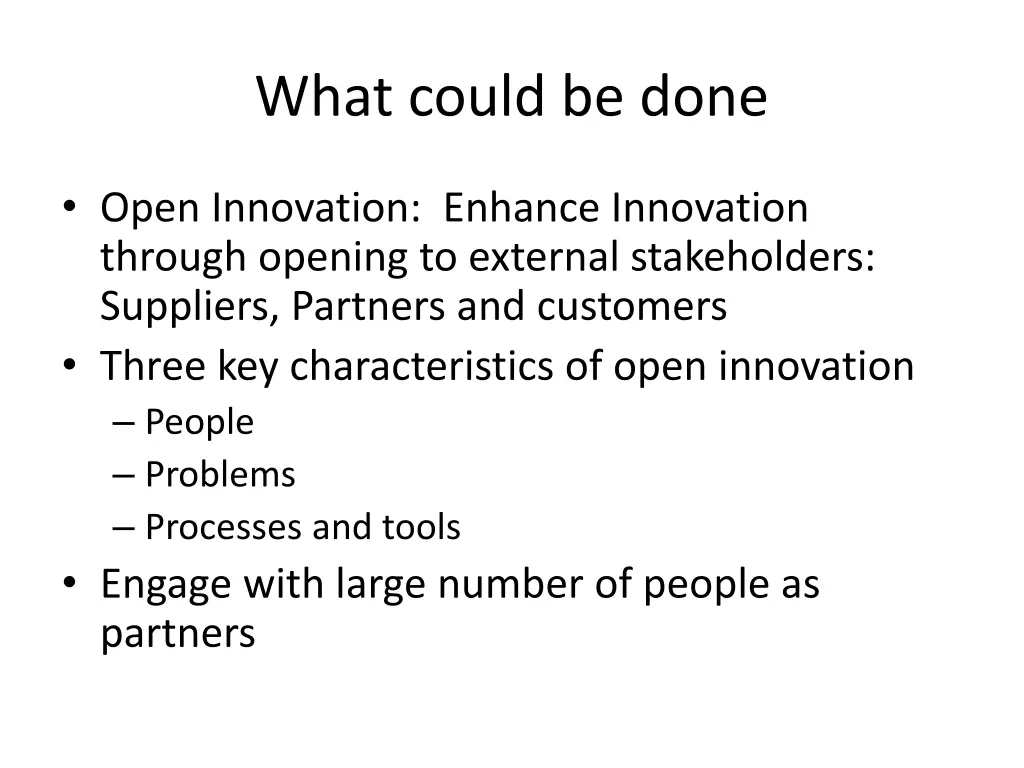 What could be done

• Open Innovation: Enhance Innovation through opening to external stakeholders: Suppliers, Partners and customers
• Three key characteristics of open innovation
– People
– Problems
– Processes and tools
• Engage with large number of people as partners